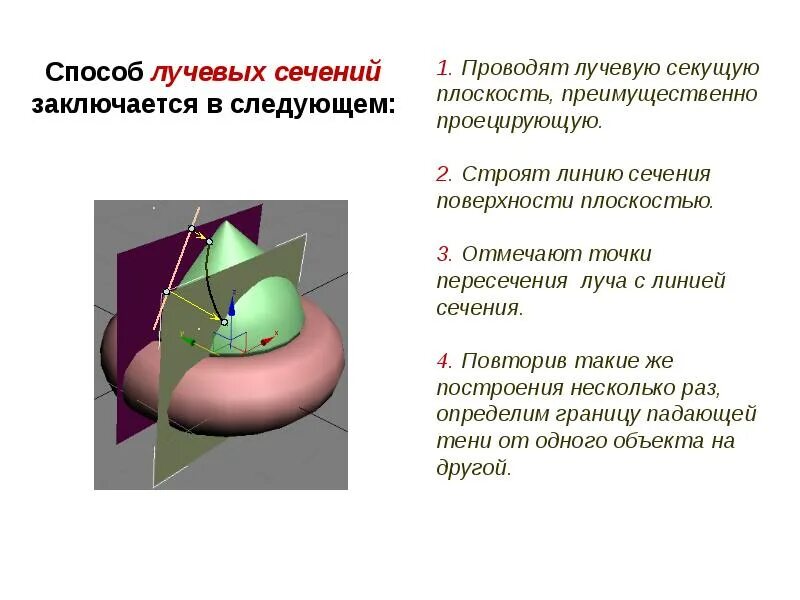 Способ лучевых сечений заключается в следующем:

1. Проводят лучевую секущую плоскость, преимущественно проецирующую.

2. Строят линию сечения поверхности плоскостью.

3. Отмечают точки пересечения луча с линией сечения.

4. Повторив такие же построения несколько раз, определим границу падающей тени от одного объекта на другой.